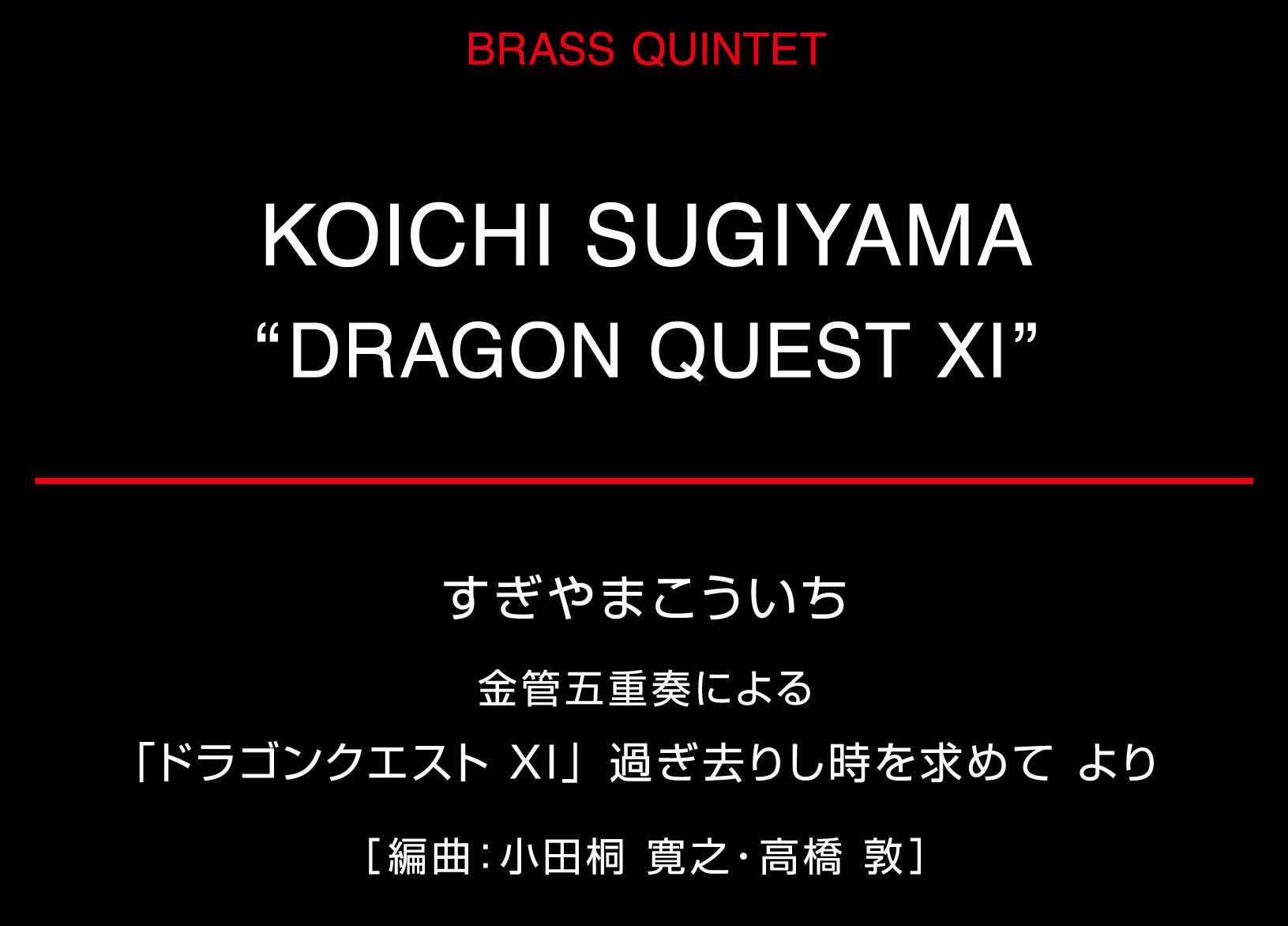 BRASS QUINTET

KOICHI SUGIYAMA
“DRAGON QUEST XI”

すぎやまこういち

金管五重奏による

「ドラゴンクエスト XI」過ぎ去りし時を求めて より

［編曲：小田桐 寛之・高橋 敦］